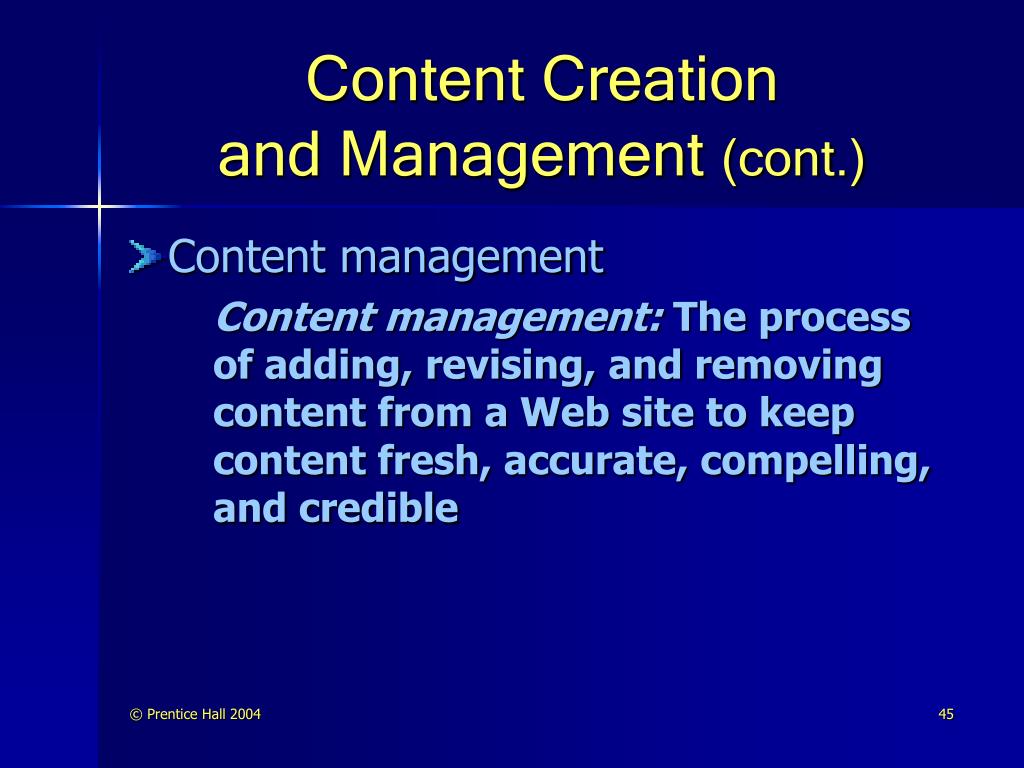 Content Creation and Management (cont.)

Content management

Content management: The process of adding, revising, and removing content from a Web site to keep content fresh, accurate, compelling, and credible

© Prentice Hall 2004

45